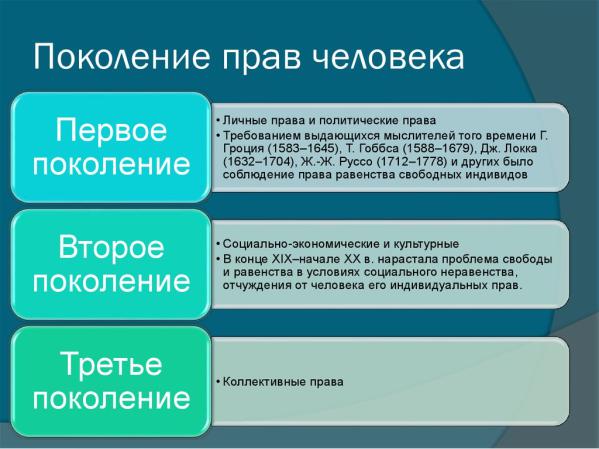 Поколение прав человека

Первое поколение

• Личные права и политические права
• Требованием выдающихся мыслителей того времени Г. Гроция (1583–1645), Т. Гоббса (1588–1679), Дж. Локка (1632–1704), Ж.-Ж. Руссо (1712–1778) и других было соблюдение права равенства свободных индивидов

Второе поколение

• Социально-экономические и культурные
• В конце XIX–начале XX в. нарастала проблема свободы и равенства в условиях социального неравенства, отчуждения от человека его индивидуальных прав.

Третье поколение

• Коллективные права